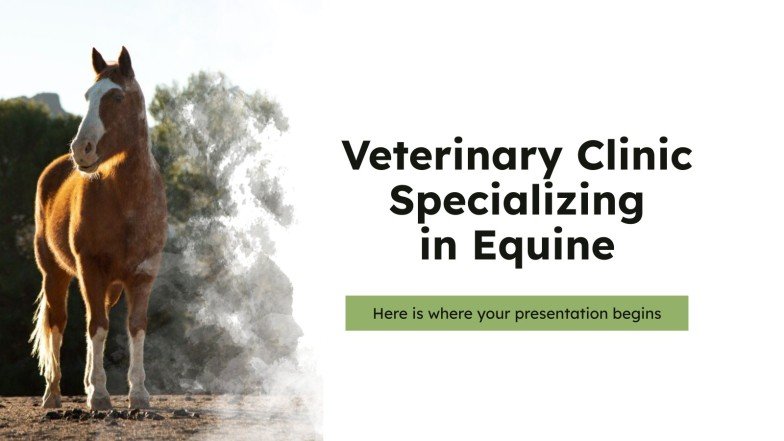 Veterinary Clinic Specializing in Equine

Here is where your presentation begins